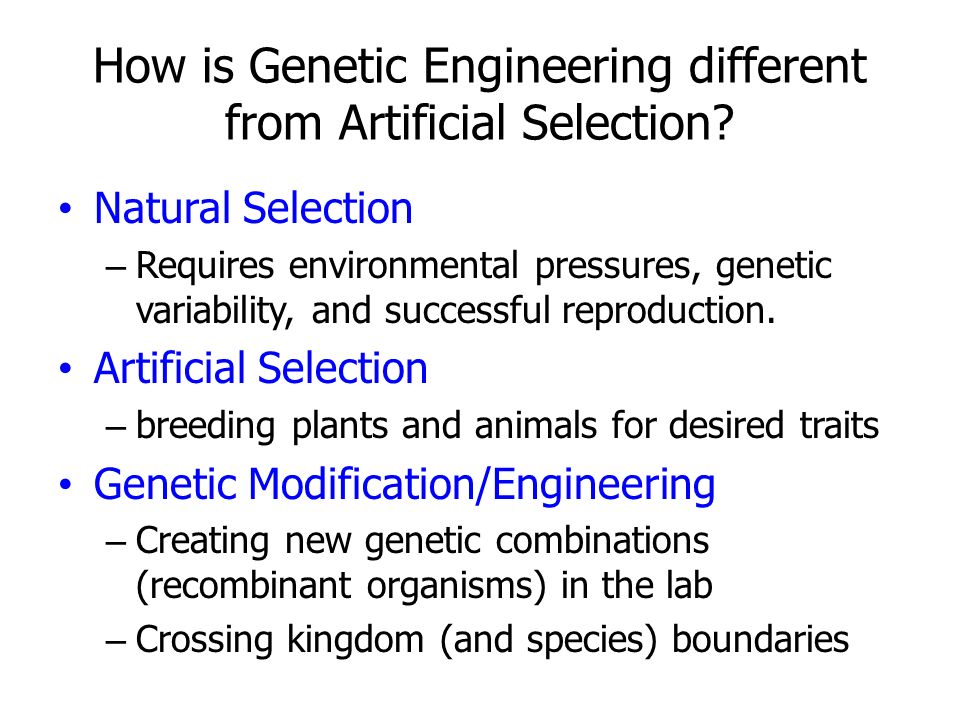 How is Genetic Engineering different from Artificial Selection?

• Natural Selection
– Requires environmental pressures, genetic variability, and successful reproduction.
• Artificial Selection
– breeding plants and animals for desired traits
• Genetic Modification/Engineering
– Creating new genetic combinations (recombinant organisms) in the lab
– Crossing kingdom (and species) boundaries